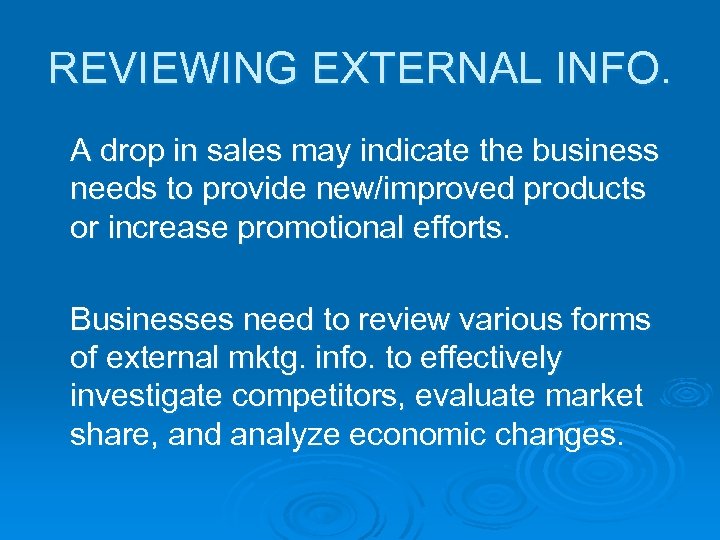 REVIEWING EXTERNAL INFO.

A drop in sales may indicate the business needs to provide new/improved products or increase promotional efforts.

Businesses need to review various forms of external mktg. info. to effectively investigate competitors, evaluate market share, and analyze economic changes.